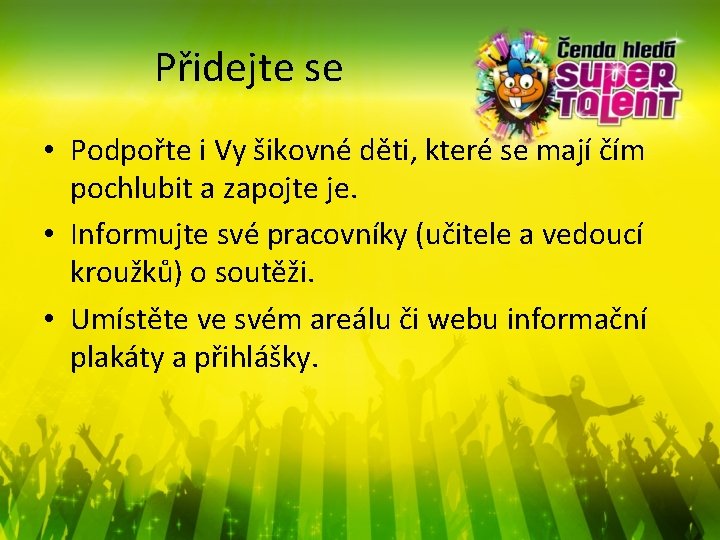 Přidejte se

Čenda hledá SUPER TALENT

• Podpořte i Vy šikovné děti, které se mají čím pochlubit a zapojte je.
• Informujte své pracovníky (učitele a vedoucí kroužků) o soutěži.
• Umístěte ve svém areálu či webu informační plakáty a přihlášky.